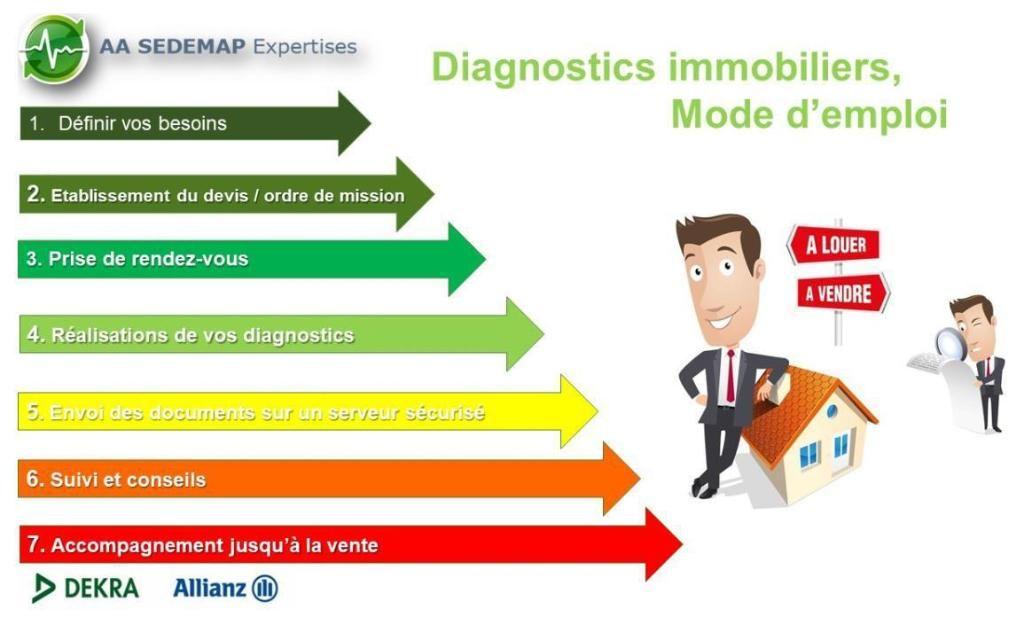 AA SEDEMAP Expertises

Diagnostics immobiliers, Mode d’emploi

1. Définir vos besoins

2. Etablissement du devis / ordre de mission

3. Prise de rendez-vous

4. Réalisations de vos diagnostics

5. Envoi des documents sur un serveur sécurisé

6. Suivi et conseils

7. Accompagnement jusqu’à la vente

A LOUER

A VENDRE

DEKRA

Allianz